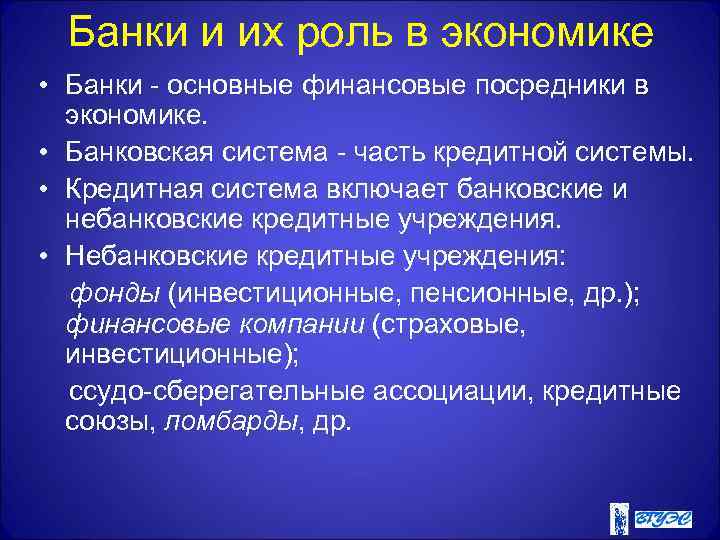 Банки и их роль в экономике

• Банки - основные финансовые посредники в экономике.

• Банковская система - часть кредитной системы.

• Кредитная система включает банковские и небанковские кредитные учреждения.

• Небанковские кредитные учреждения:

фонды (инвестиционные, пенсионные, др.); финансовые компании (страховые, инвестиционные);

ссудо-сберегательные ассоциации, кредитные союзы, ломбарды, др.

ВГУЭС